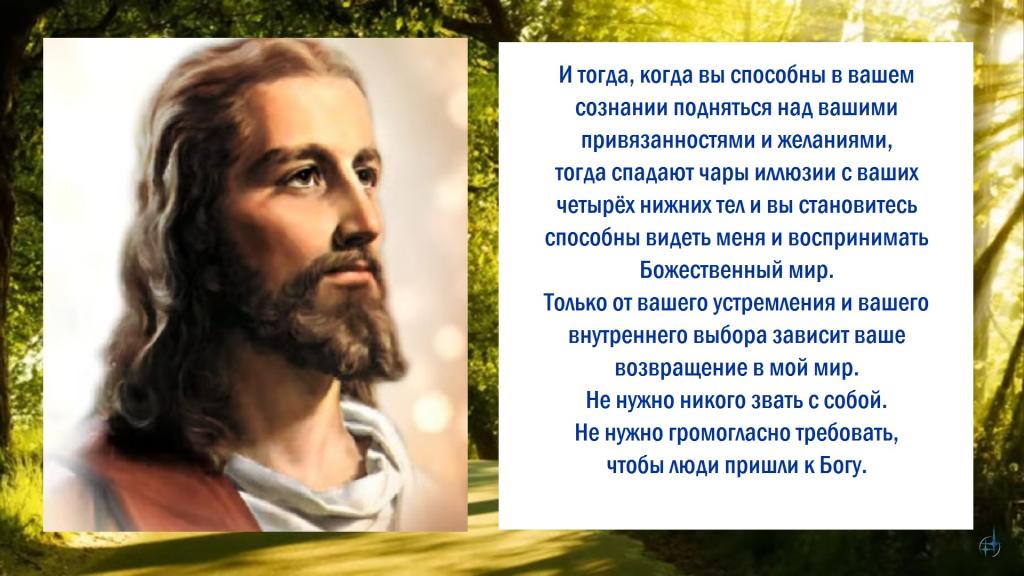 И тогда, когда вы способны в вашем сознании подняться над вашими привязанностями и желаниями, тогда спадают чары иллюзии с ваших четырёх нижних тел и вы становитесь способны видеть меня и воспринимать Божественный мир.
Только от вашего устремления и вашего внутреннего выбора зависит ваше возвращение в мой мир.
Не нужно никого звать с собой.
Не нужно громогласно требовать, чтобы люди пришли к Богу.